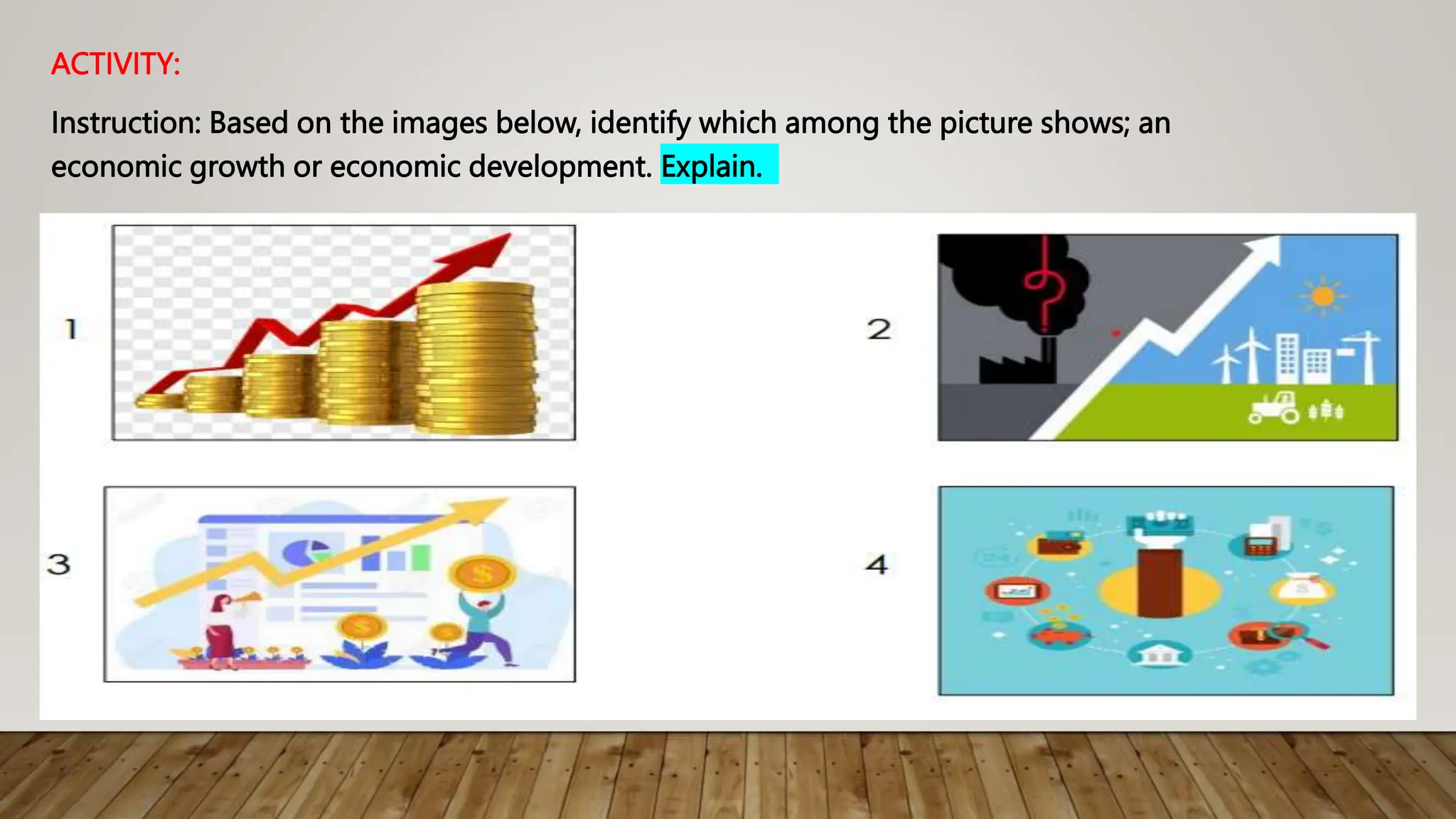 ACTIVITY:

Instruction: Based on the images below, identify which among the picture shows; an economic growth or economic development. Explain.

1

2

3

4